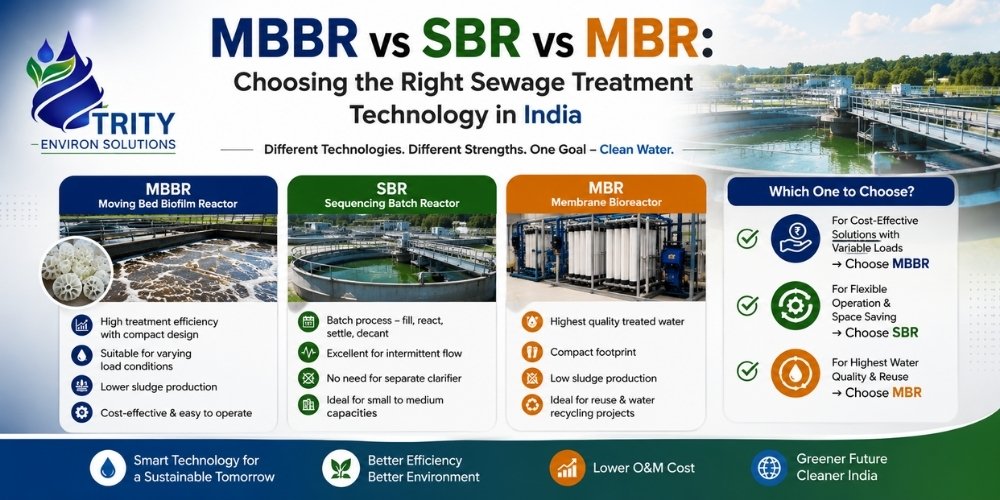 TRITY
ENVIRON SOLUTIONS

MBBR vs SBR vs MBR:
Choosing the Right Sewage Treatment Technology in India

Different Technologies. Different Strengths. One Goal – Clean Water.

MBBR
Moving Bed Biofilm Reactor

High treatment efficiency with compact design
Suitable for varying load conditions
Lower sludge production
Cost-effective & easy to operate

SBR
Sequencing Batch Reactor

Batch process – fill, react, settle, decant
Excellent for intermittent flow
No need for separate clarifier
Ideal for small to medium capacities

MBR
Membrane Bioreactor

Highest quality treated water
Compact footprint
Low sludge production
Ideal for reuse & water recycling projects

Which One to Choose?

For Cost-Effective Solutions with Variable Loads → Choose MBBR

For Flexible Operation & Space Saving → Choose SBR

For Highest Water Quality & Reuse → Choose MBR

Smart Technology for a Sustainable Tomorrow

Better Efficiency Better Environment

Lower O&M Cost

Greener Future Cleaner India